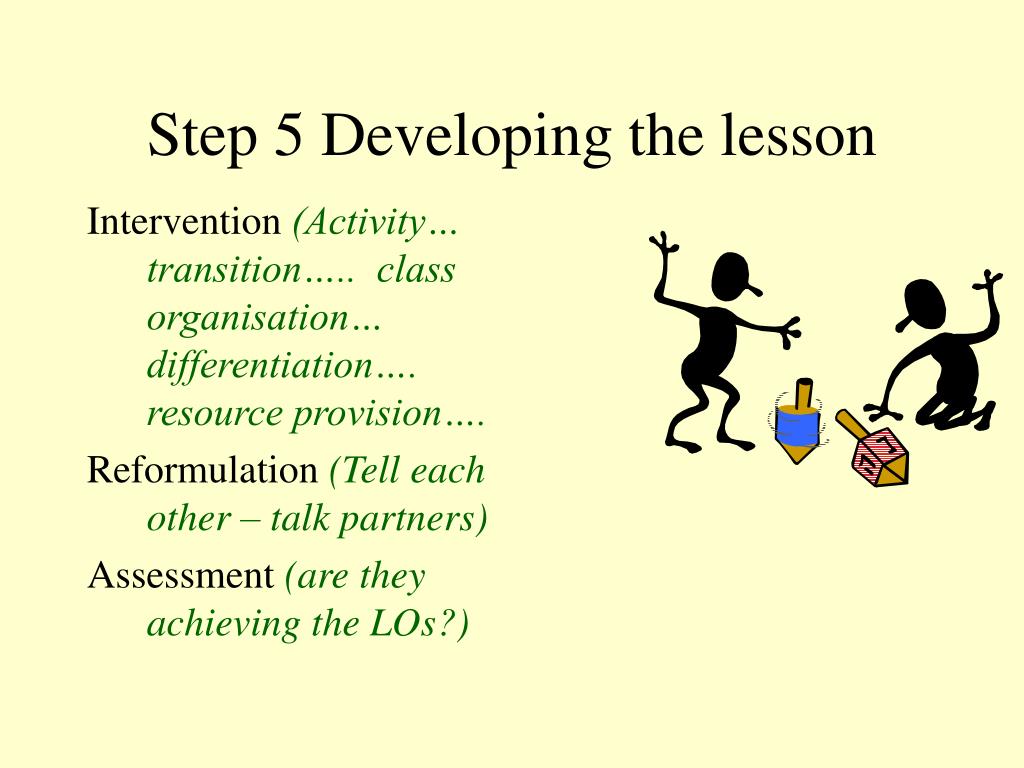 Step 5 Developing the lesson

Intervention (Activity… transition….. class organisation… differentiation…. resource provision….

Reformulation (Tell each other – talk partners)

Assessment (are they achieving the LOs?)